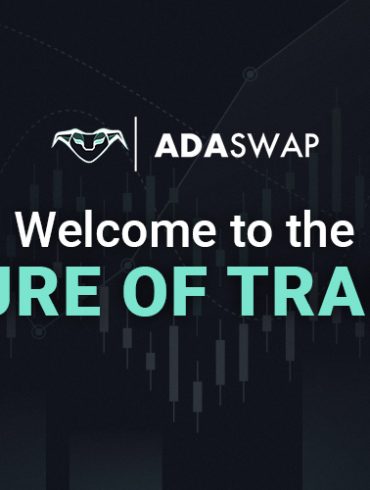 ADASWAP

Welcome to the

URE OF TRA